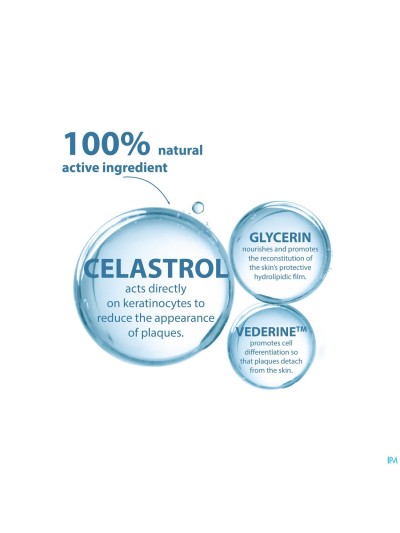 100% natural active ingredient

CELASTROL
acts directly on keratinocytes to reduce the appearance of plaques.

GLYCERIN
nourishes and promotes the reconstitution of the skin's protective hydrolipidic film.

VEDERINE™
promotes cell differentiation so that plaques detach from the skin.

IPA